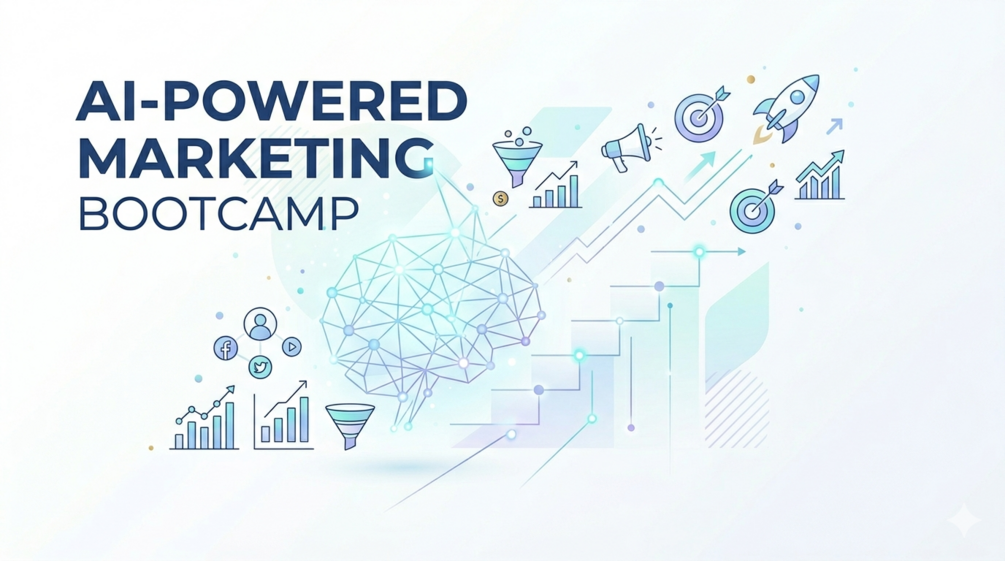 AI-POWERED
MARKETING
BOOTCAMP